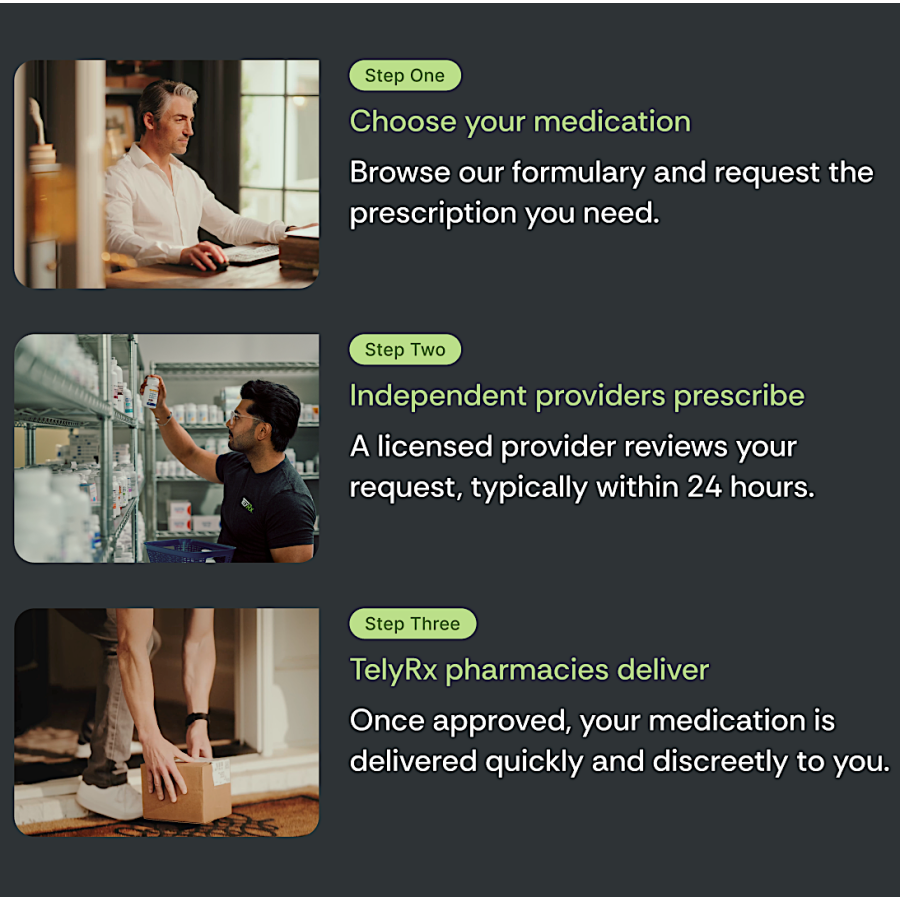 Step One

Choose your medication

Browse our formulary and request the prescription you need.

Step Two

Independent providers prescribe

A licensed provider reviews your request, typically within 24 hours.

Step Three

TelyRx pharmacies deliver

Once approved, your medication is delivered quickly and discreetly to you.